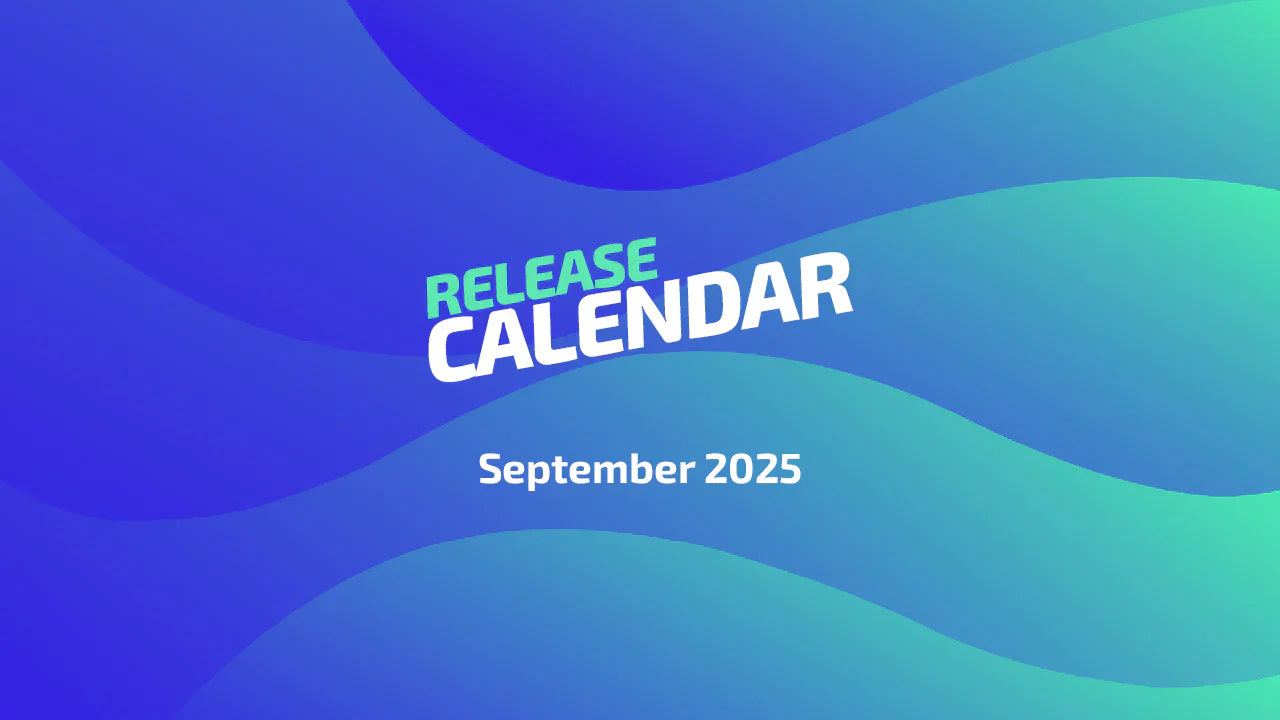 RELEASE
CALENDAR

September 2025